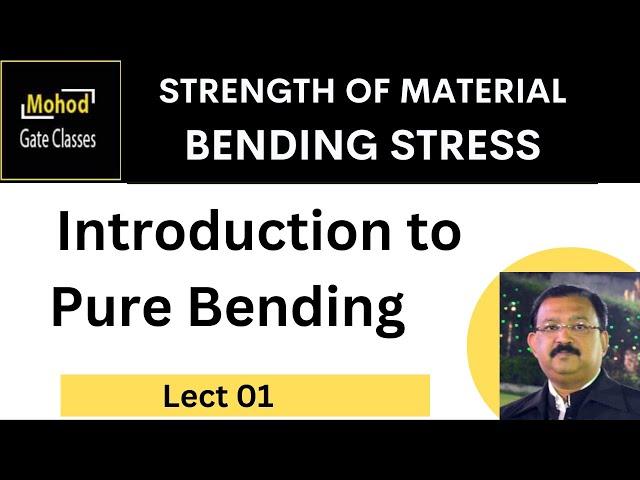 Mohod
Gate Classes

STRENGTH OF MATERIAL
BENDING STRESS

Introduction to Pure Bending

Lect 01